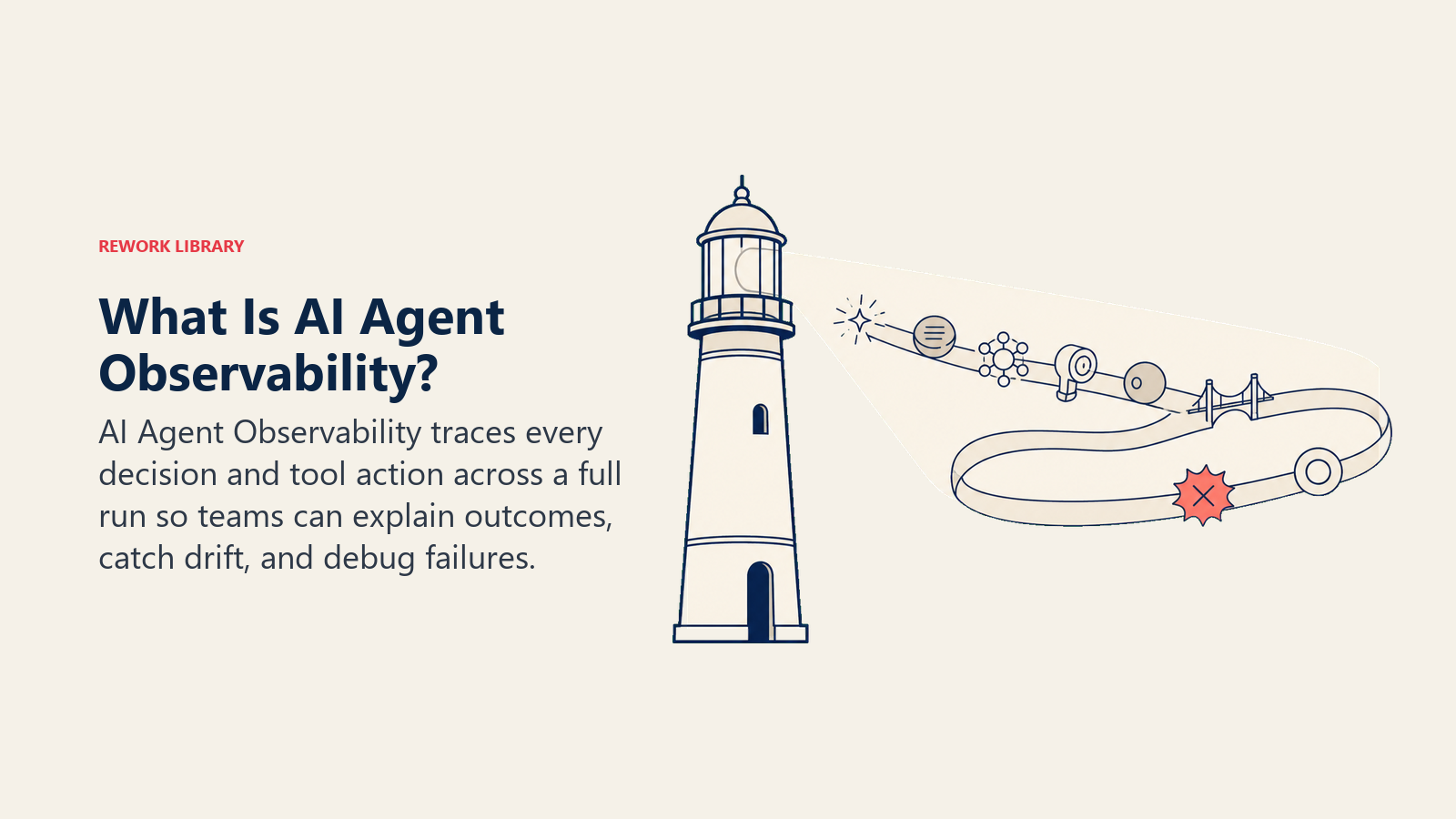 REWORK LIBRARY

What Is AI Agent Observability?

AI Agent Observability traces every decision and tool action across a full run so teams can explain outcomes, catch drift, and debug failures.